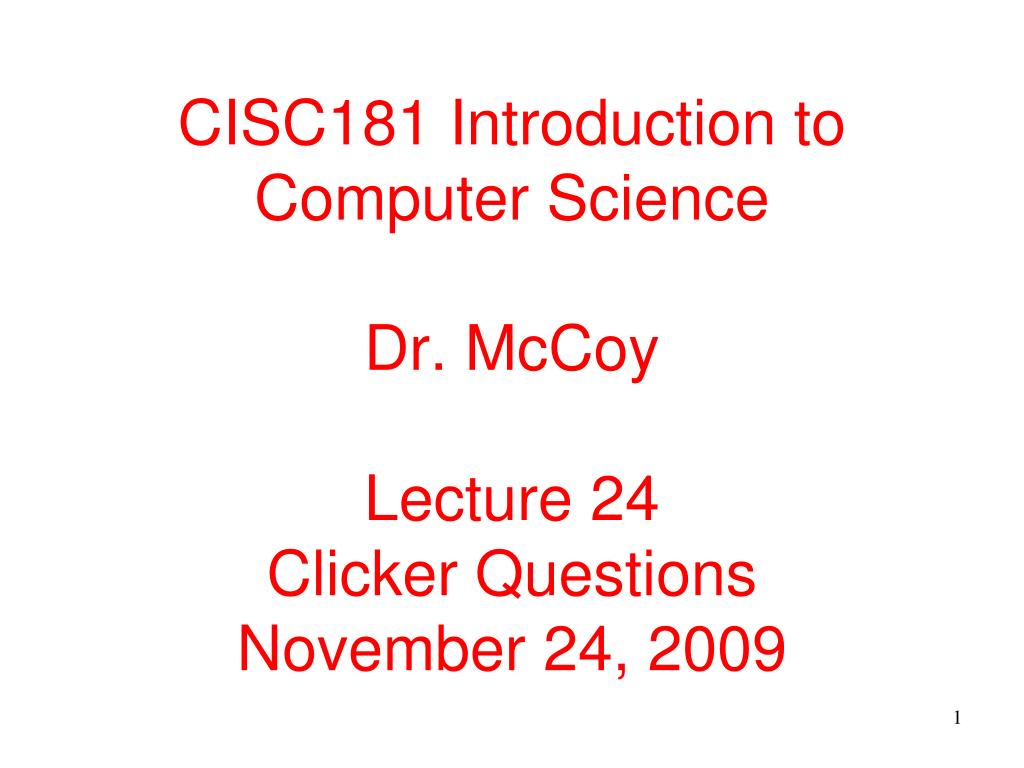 CISC181 Introduction to Computer Science

Dr. McCoy

Lecture 24
Clicker Questions
November 24, 2009

1